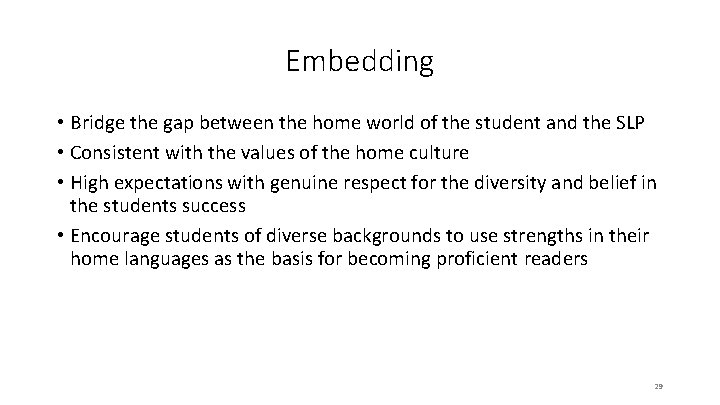 Embedding

• Bridge the gap between the home world of the student and the SLP

• Consistent with the values of the home culture

• High expectations with genuine respect for the diversity and belief in the students success

• Encourage students of diverse backgrounds to use strengths in their home languages as the basis for becoming proficient readers

29